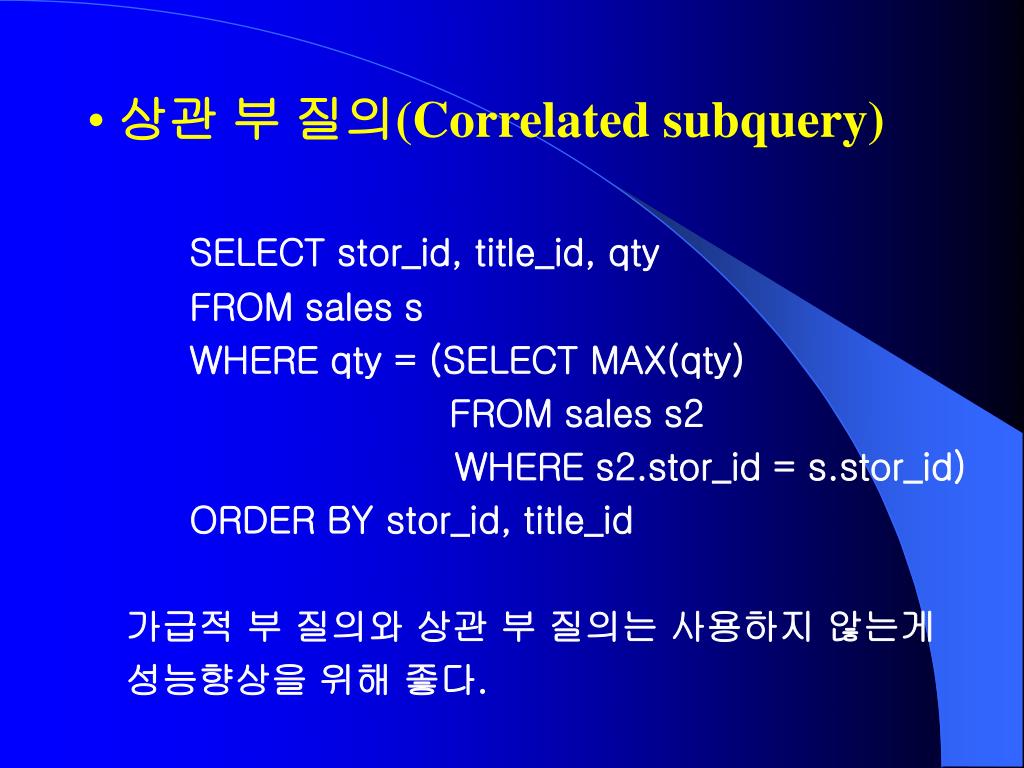 • 상관 부 질의(Correlated subquery)

SELECT stor_id, title_id, qty
FROM sales s
WHERE qty = (SELECT MAX(qty)
FROM sales s2
WHERE s2.stor_id = s.stor_id)
ORDER BY stor_id, title_id

가급적 부 질의와 상관 부 질의는 사용하지 않는게 성능향상을 위해 좋다.